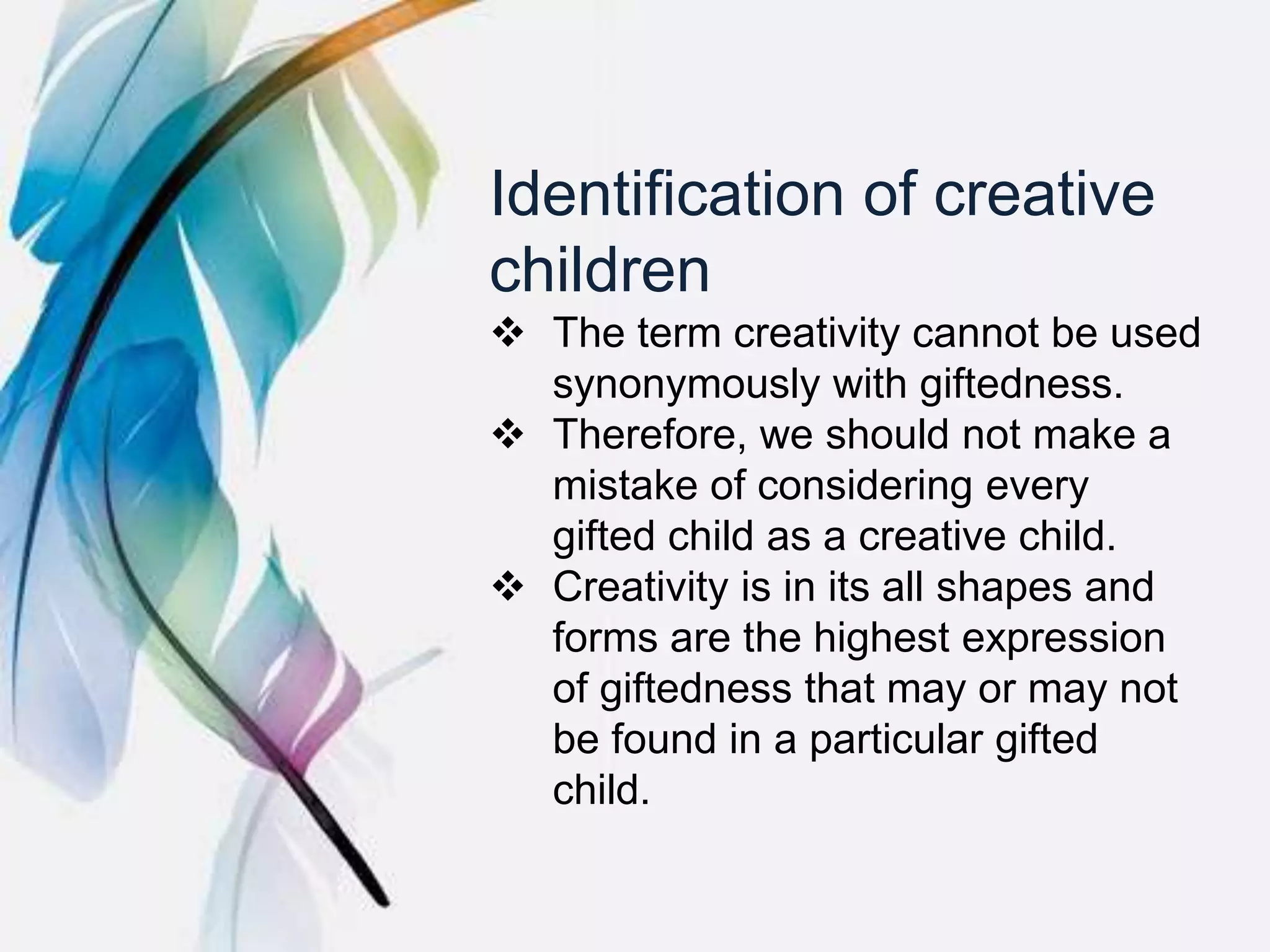 Identification of creative children

❖ The term creativity cannot be used synonymously with giftedness.
❖ Therefore, we should not make a mistake of considering every gifted child as a creative child.
❖ Creativity is in its all shapes and forms are the highest expression of giftedness that may or may not be found in a particular gifted child.